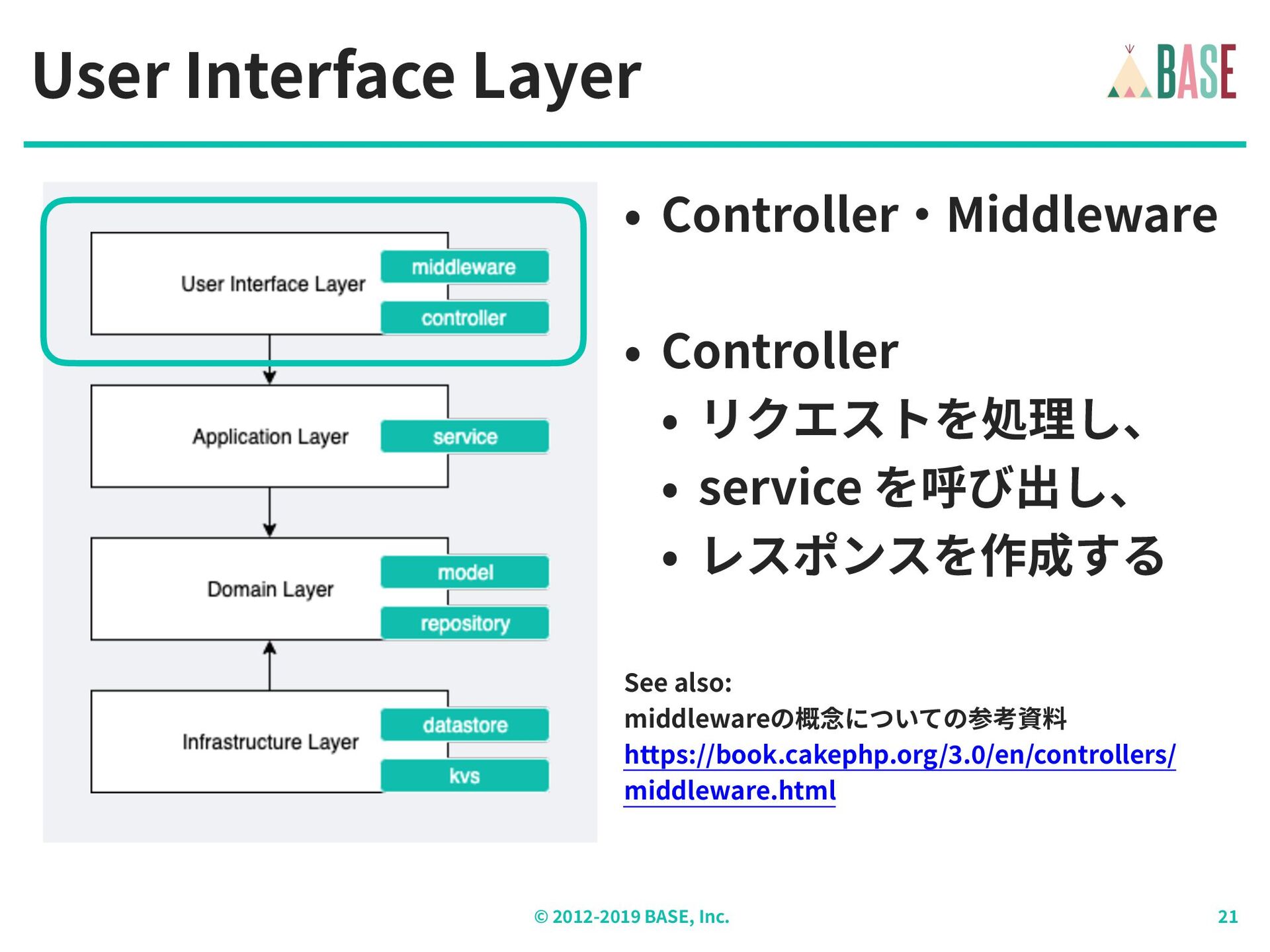 User Interface Layer

BASE

User Interface Layer
middleware
controller

Application Layer
service

Domain Layer
model
repository

Infrastructure Layer
datastore
kvs

• Controller・Middleware

• Controller
  • リクエストを処理し、
  • service を呼び出し、
  • レスポンスを作成する

See also:
middlewareの概念についての参考資料
https://book.cakephp.org/3.0/en/controllers/middleware.html

© 2012-2019 BASE, Inc.

21